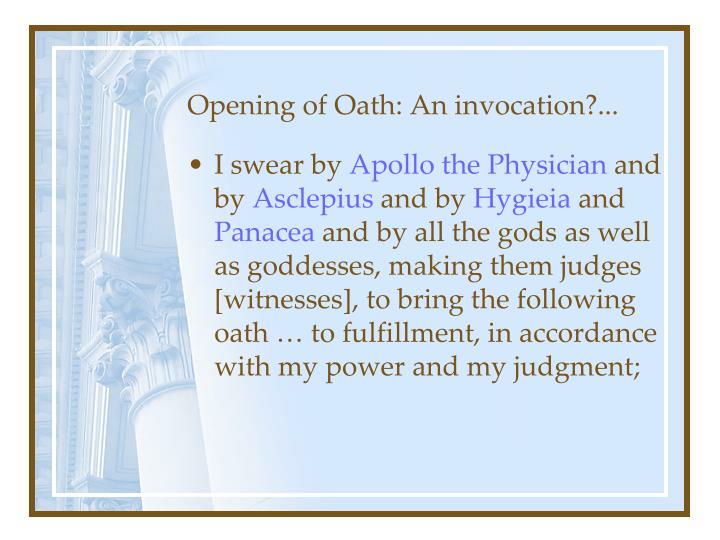 Opening of Oath: An invocation?...

• I swear by Apollo the Physician and by Asclepius and by Hygieia and Panacea and by all the gods as well as goddesses, making them judges [witnesses], to bring the following oath … to fulfillment, in accordance with my power and my judgment;